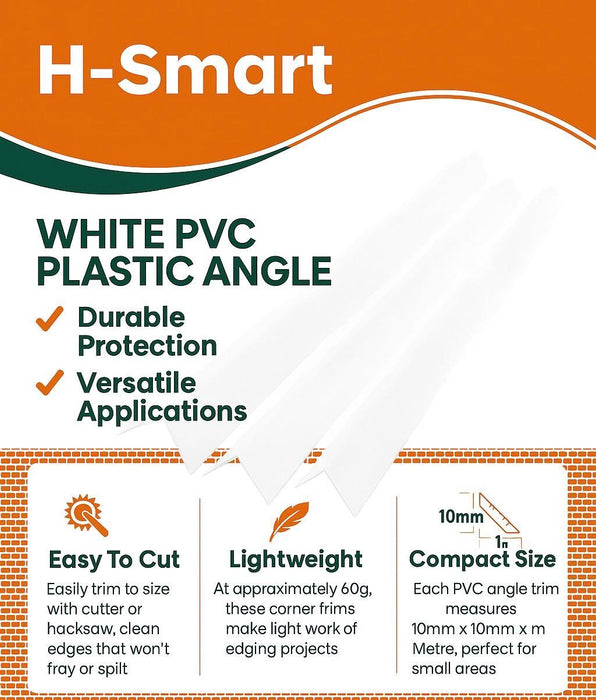 H-Smart

WHITE PVC PLASTIC ANGLE

✓ Durable Protection

✓ Versatile Applications

Easy To Cut

Easily trim to size with cutter or hacksaw, clean edges that won't fray or spilt

Lightweight

At appraximately 60g, these corner frims make light work of edging projects

10mm

1π

Compact Size

Each PVC angle trim measures 10mm x 10mm x m Metre, perfect for small areas